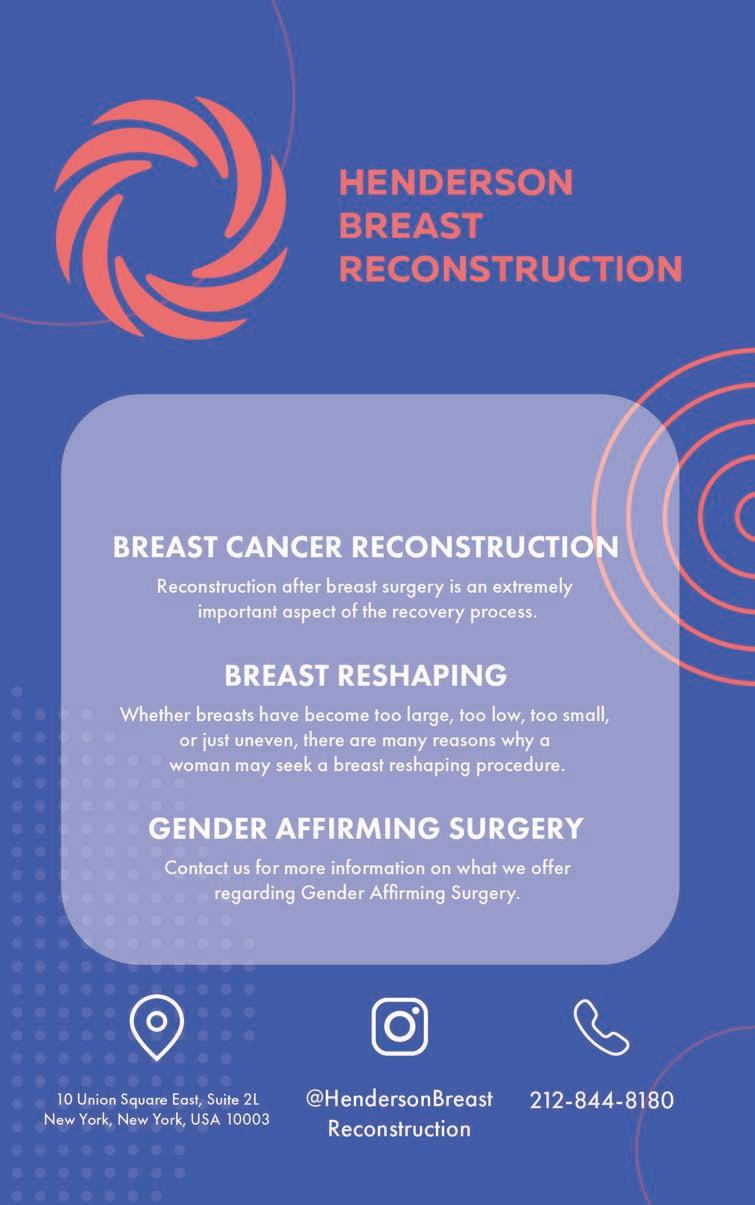 HENDERSON BREAST RECONSTRUCTION

BREAST CANCER RECONSTRUCTION

Reconstruction after breast surgery is an extremely important aspect of the recovery process.

BREAST RESHAPING

Whether breasts have become too large, too low, too small, or just uneven, there are many reasons why a woman may seek a breast reshaping procedure.

GENDER AFFIRMING SURGERY

Contact us for more information on what we offer regarding Gender Affirming Surgery.

10 Union Square East, Suite 2L
New York, New York, USA 10003

@HendersonBreast Reconstruction

212-844-8180